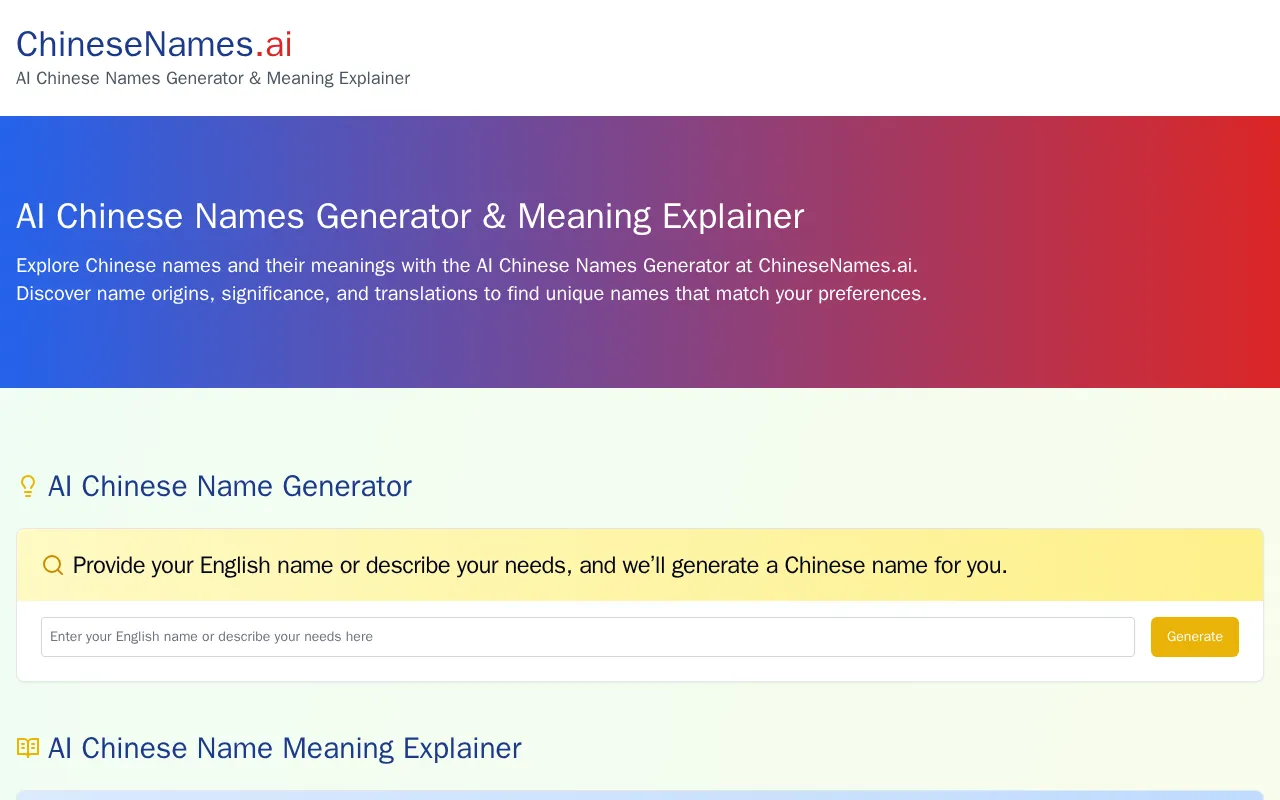 ChineseNames.ai
AI Chinese Names Generator & Meaning Explainer

AI Chinese Names Generator & Meaning Explainer

Explore Chinese names and their meanings with the AI Chinese Names Generator at ChineseNames.ai. Discover name origins, significance, and translations to find unique names that match your preferences.

AI Chinese Name Generator

Provide your English name or describe your needs, and we'll generate a Chinese name for you.

Enter your English name or describe your needs here

Generate

AI Chinese Name Meaning Explainer